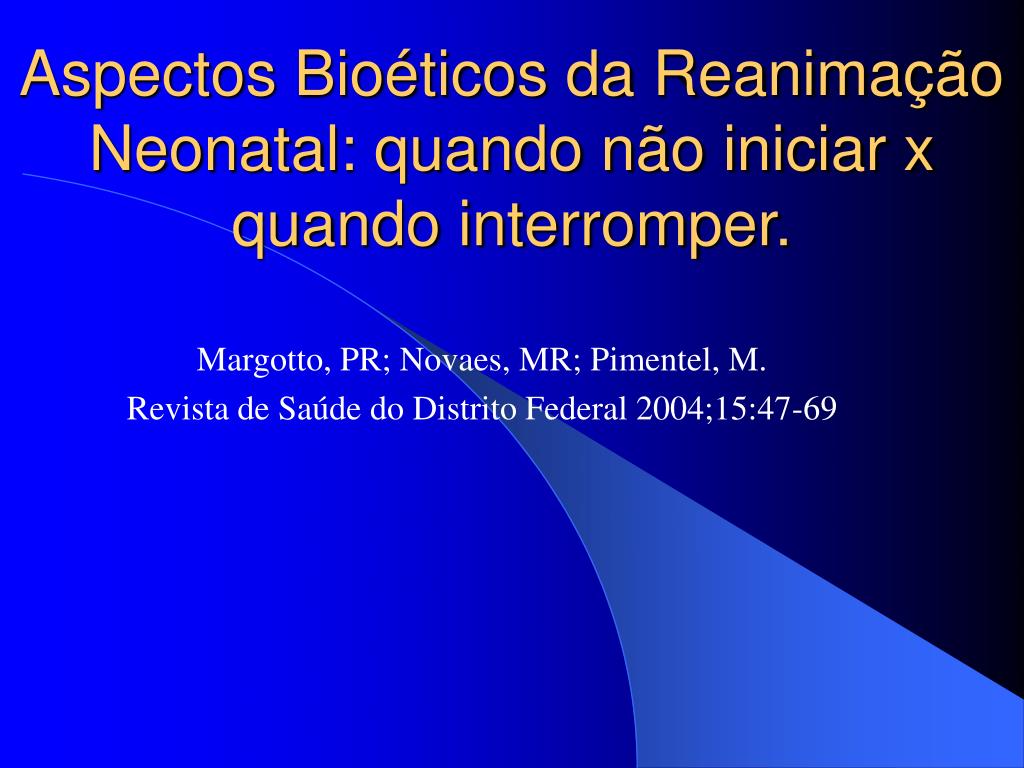 Aspectos Bioéticos da Reanimação Neonatal: quando não iniciar x quando interromper.

Margotto, PR; Novaes, MR; Pimentel, M.
Revista de Saúde do Distrito Federal 2004;15:47-69